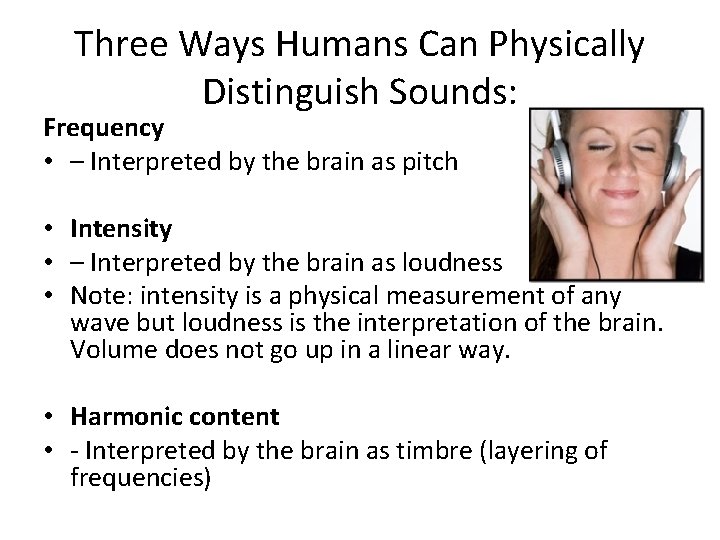 Three Ways Humans Can Physically Distinguish Sounds:

Frequency
• – Interpreted by the brain as pitch

• Intensity
• – Interpreted by the brain as loudness
• Note: intensity is a physical measurement of any wave but loudness is the interpretation of the brain. Volume does not go up in a linear way.

• Harmonic content
• - Interpreted by the brain as timbre (layering of frequencies)